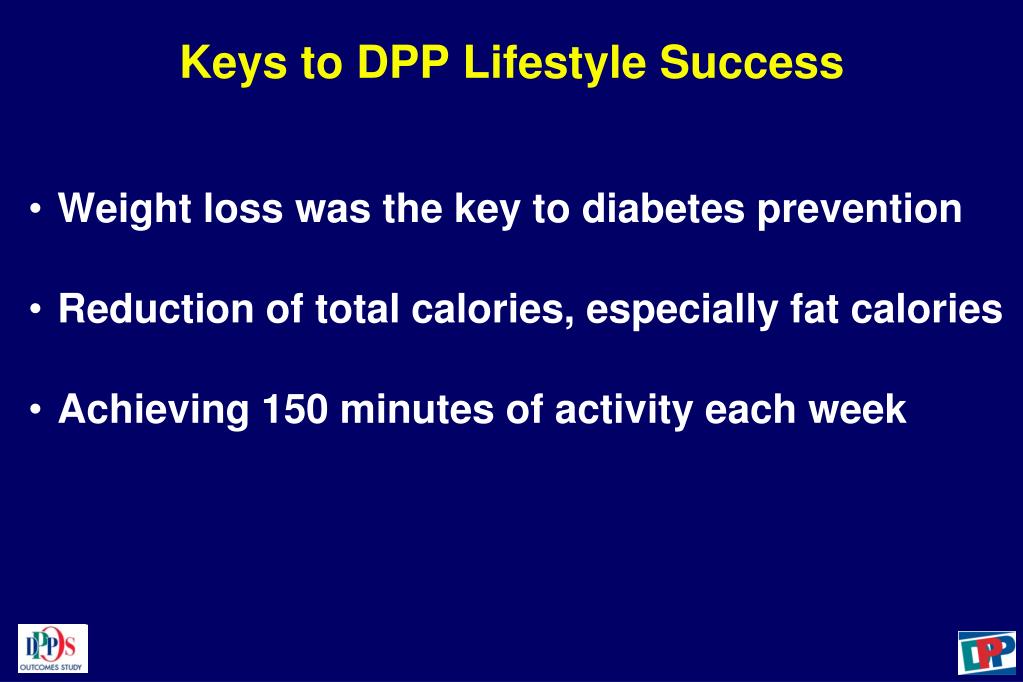 Keys to DPP Lifestyle Success

• Weight loss was the key to diabetes prevention

• Reduction of total calories, especially fat calories

• Achieving 150 minutes of activity each week

DPPOS
OUTCOMES STUDY

DPP